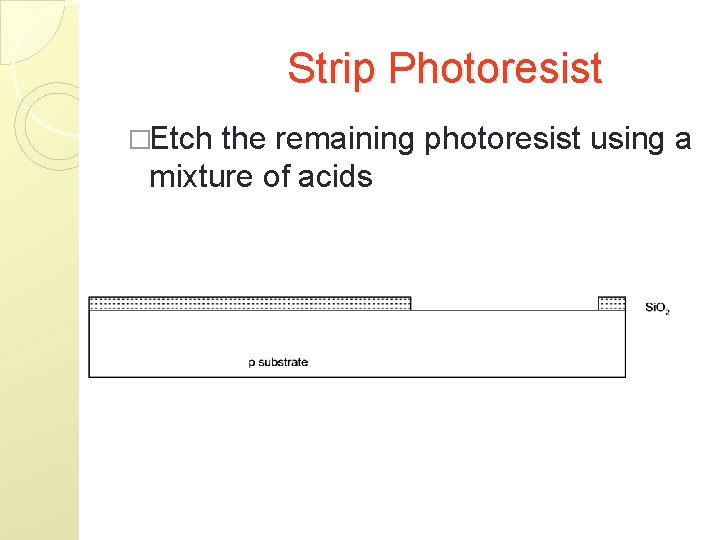 Strip Photoresist

□Etch the remaining photoresist using a mixture of acids

$SiO_2$

p substrate